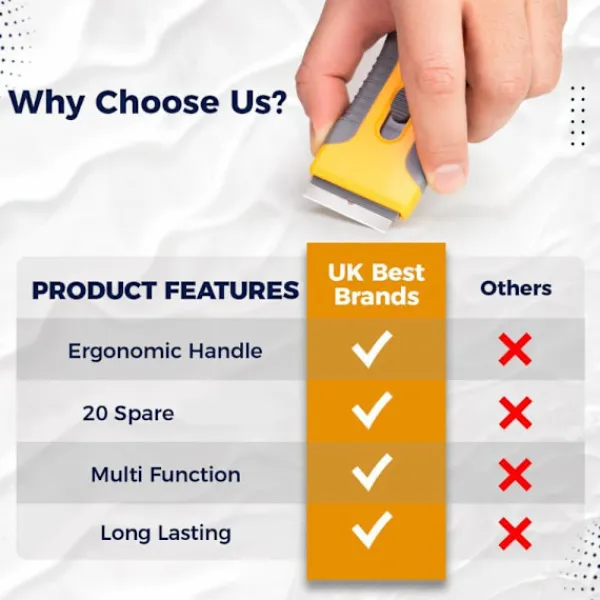 Why Choose Us?

| PRODUCT FEATURES | UK Best Brands | Others |
|---|---|---|
| Ergonomic Handle | ✓ | ✗ |
| 20 Spare | ✓ | ✗ |
| Multi Function | ✓ | ✗ |
| Long Lasting | ✓ | ✗ |